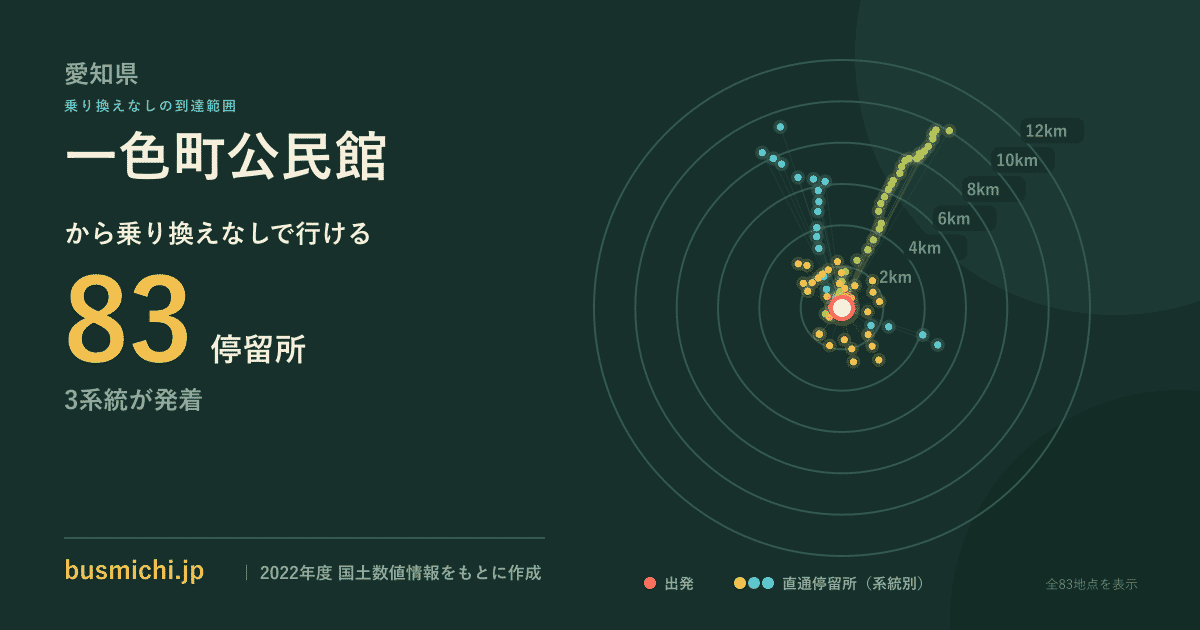 愛知県

乗り換えなしの到達範囲

一色町公民館

から乗り換えなしで行ける

83 停留所

3系統が発着

12km
10km
8km
6km
4km
2km

busmichi.jp | 2022年度 国土数値情報をもとに作成

出発

直通停留所（系統別）

全83地点を表示